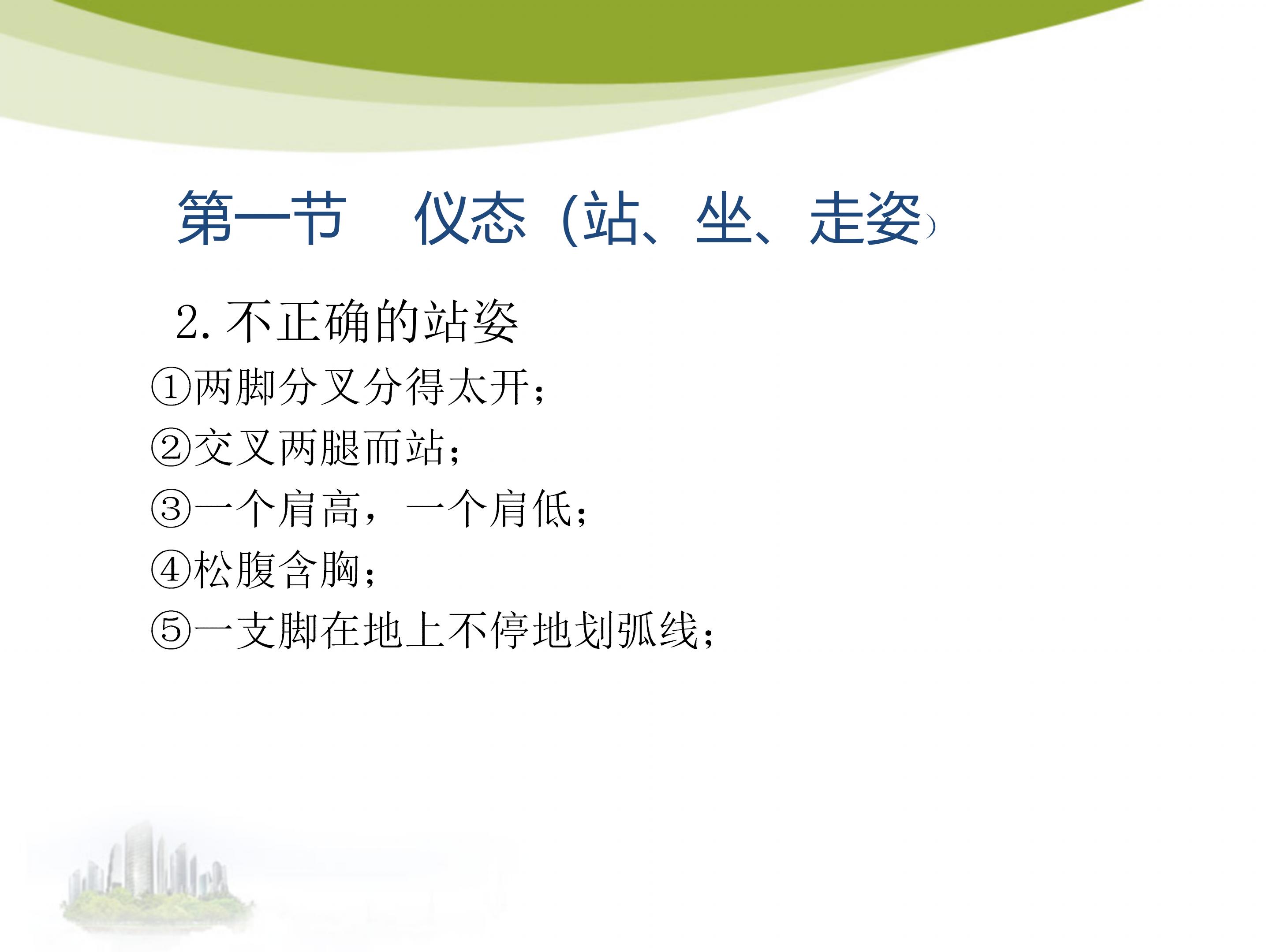 第一节　仪态（站、坐、走姿）

2. 不正确的站姿

①两脚分叉分得太开；

②交叉两腿而站；

③一个肩高，一个肩低；

④松腹含胸；

⑤一支脚在地上不停地划弧线；